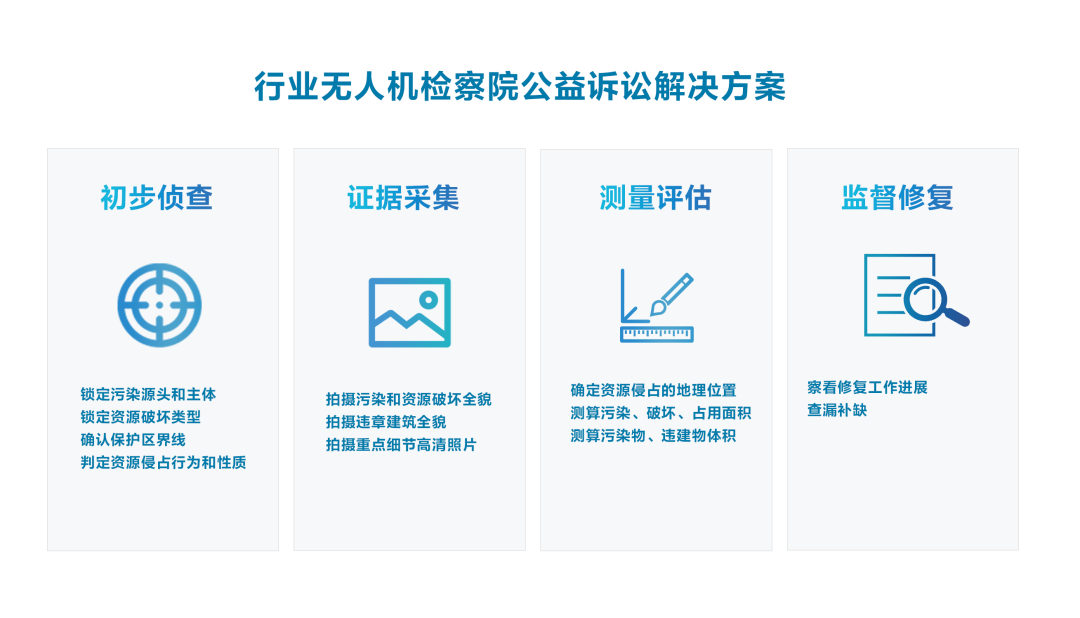 行业无人机检察院公益诉讼解决方案

初步侦查

锁定污染源头和主体
锁定资源破坏类型
确认保护区界线
判定资源侵占行为和性质

证据采集

拍摄污染和资源破坏全貌
拍摄违章建筑全貌
拍摄重点细节高清照片

测量评估

确定资源侵占的地理位置
测算污染、破坏、占用面积
测算污染物、违建物体积

监督修复

察看修复工作进展
查漏补缺